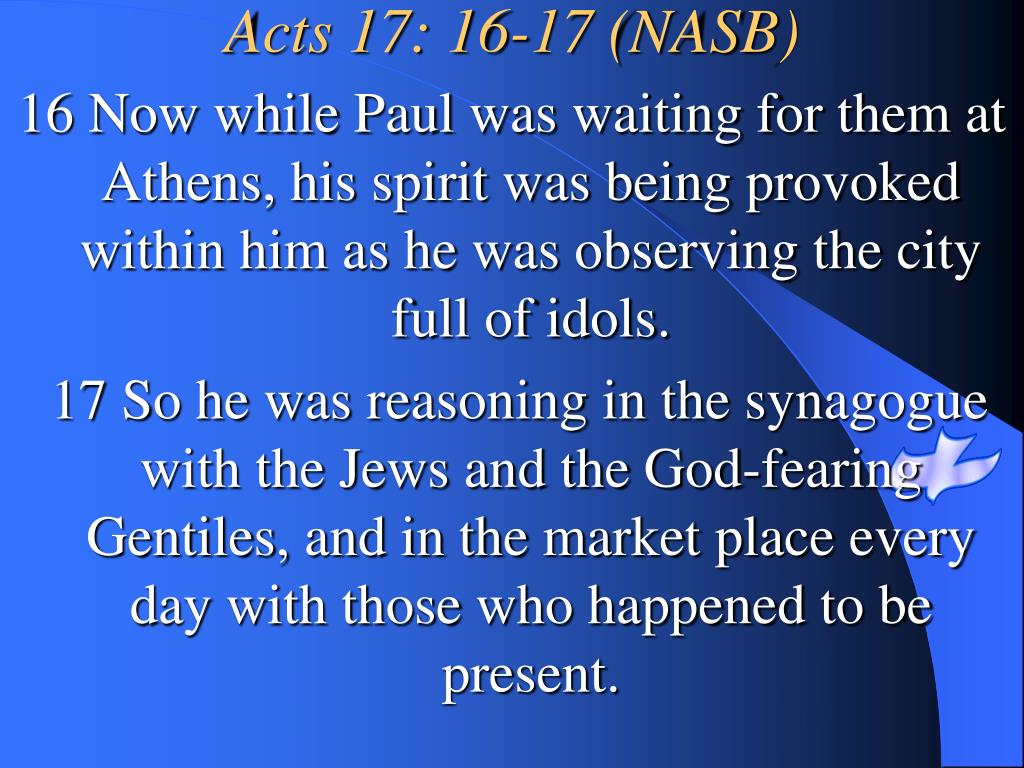 Acts 17: 16-17 (NASB)

16 Now while Paul was waiting for them at Athens, his spirit was being provoked within him as he was observing the city full of idols.

17 So he was reasoning in the synagogue with the Jews and the God-fearing Gentiles, and in the market place every day with those who happened to be present.